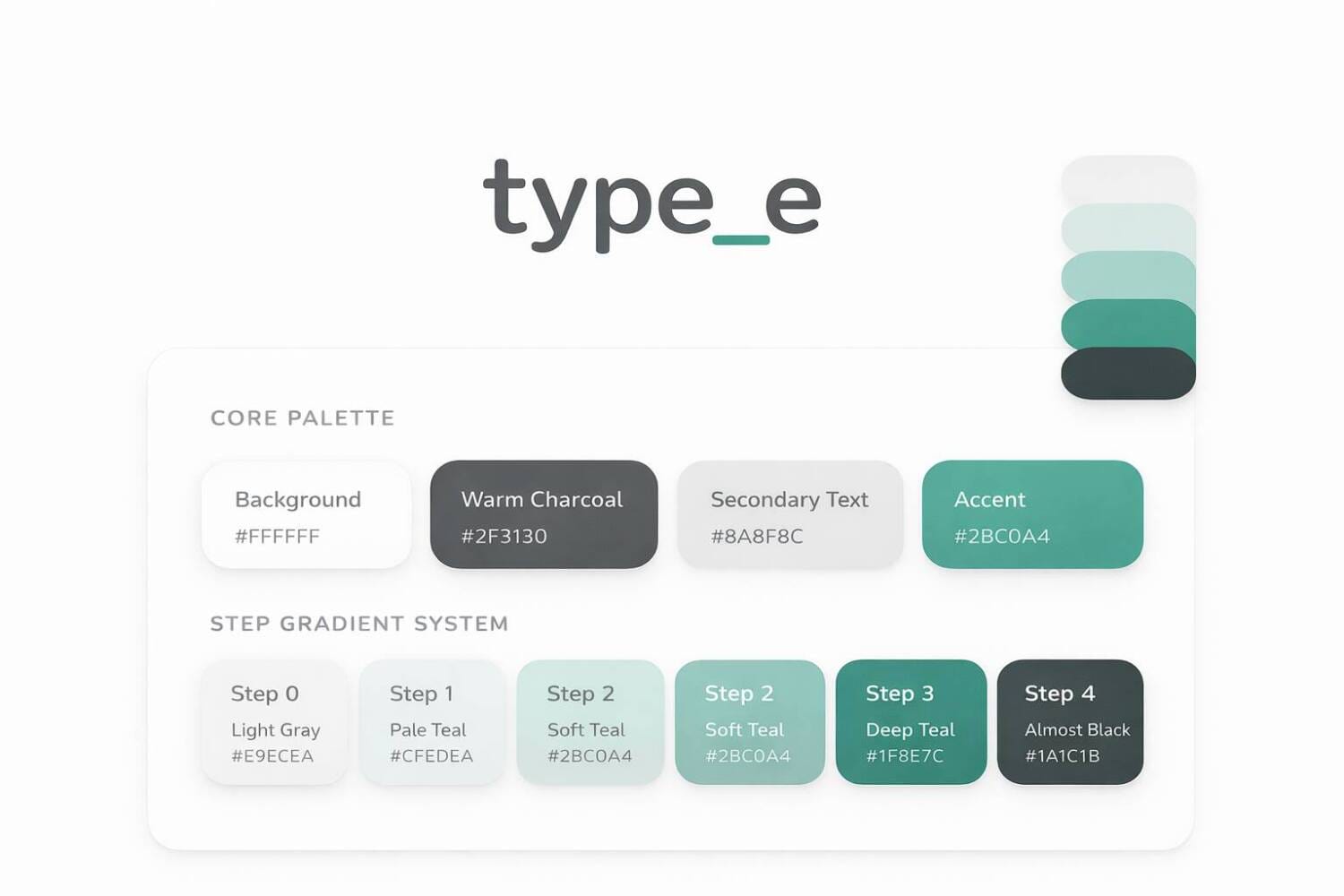 type_e

CORE PALETTE

Background
#FFFFFF

Warm Charcoal
#2F3130

Secondary Text
#8A8F8C

Accent
#2BC0A4

STEP GRADIENT SYSTEM

Step 0
Light Gray
#E9ECEA

Step 1
Pale Teal
#CFEDEA

Step 2
Soft Teal
#2BC0A4

Step 2
Soft Teal
#2BC0A4

Step 3
Deep Teal
#1F8E7C

Step 4
Almost Black
#1A1C1B